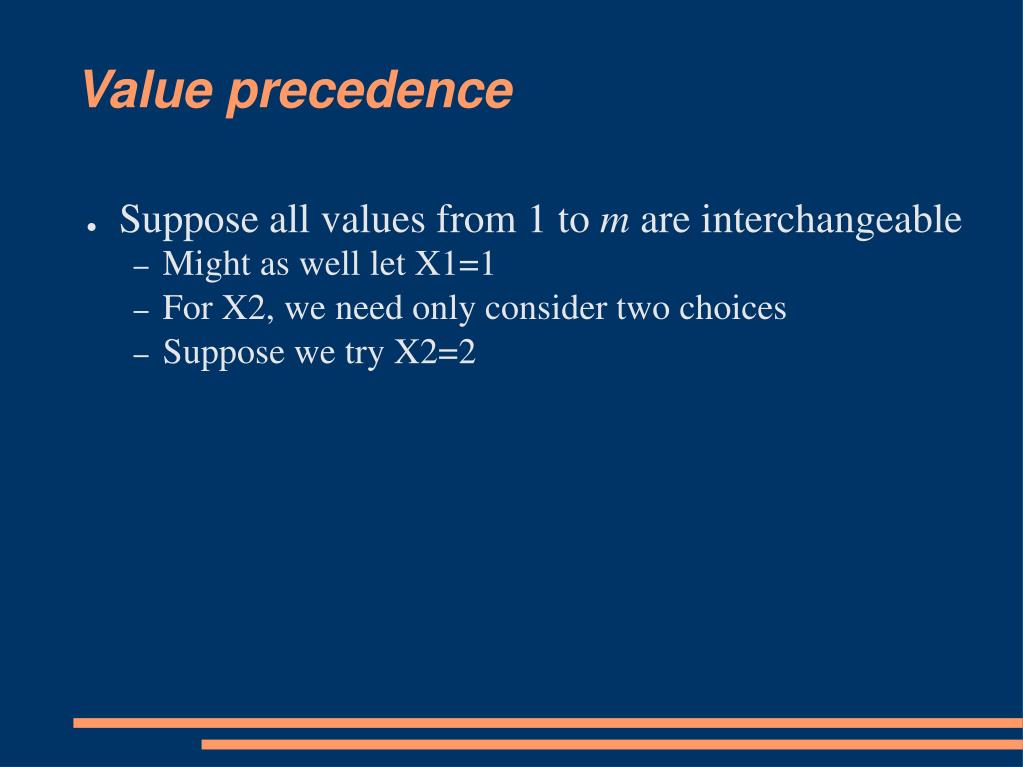 Value precedence

● Suppose all values from 1 to $m$ are interchangeable
– Might as well let X1=1
– For X2, we need only consider two choices
– Suppose we try X2=2